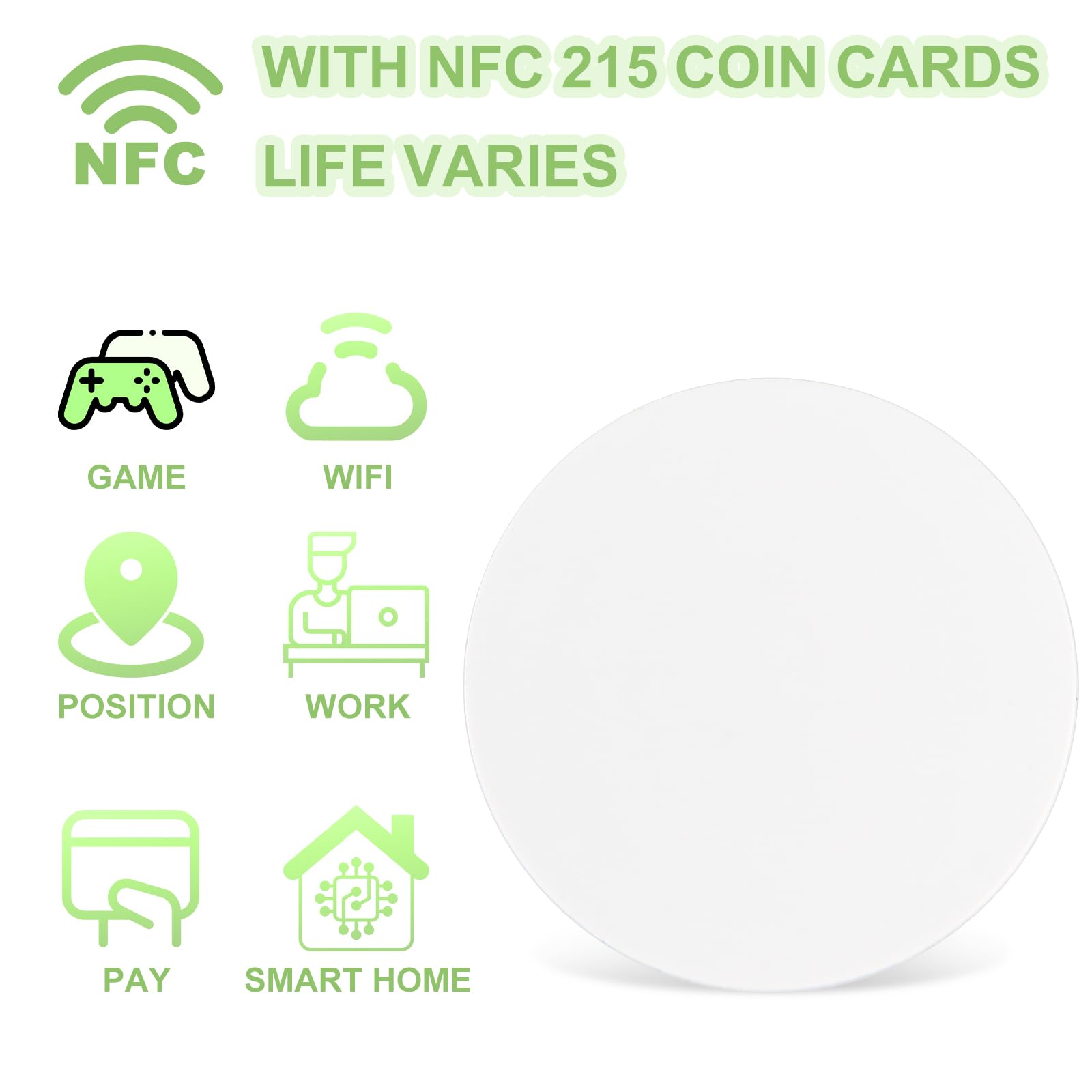 NFC

WITH NFC 215 COIN CARDS
LIFE VARIES

GAME

WIFI

POSITION

WORK

PAY

SMART HOME